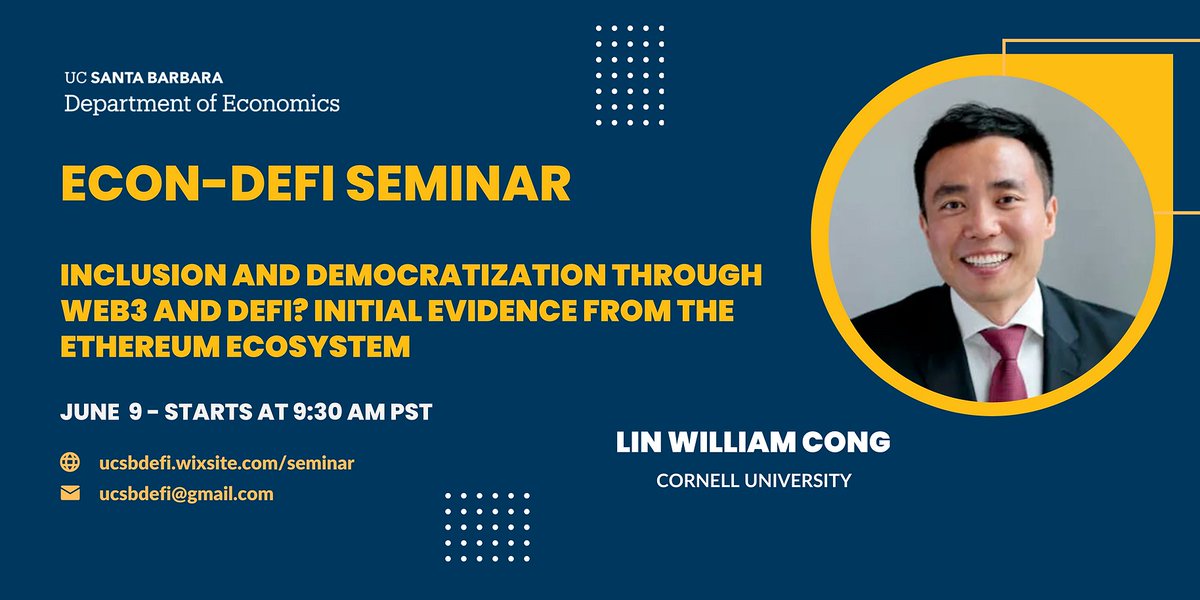 UC SANTA BARBARA
Department of Economics

ECON-DEFI SEMINAR

INCLUSION AND DEMOCRATIZATION THROUGH WEB3 AND DEFI? INITIAL EVIDENCE FROM THE ETHEREUM ECOSYSTEM

JUNE 9 - STARTS AT 9:30 AM PST

ucsbdefi.wixsite.com/seminar

ucsbdefi@gmail.com

LIN WILLIAM CONG

CORNELL UNIVERSITY